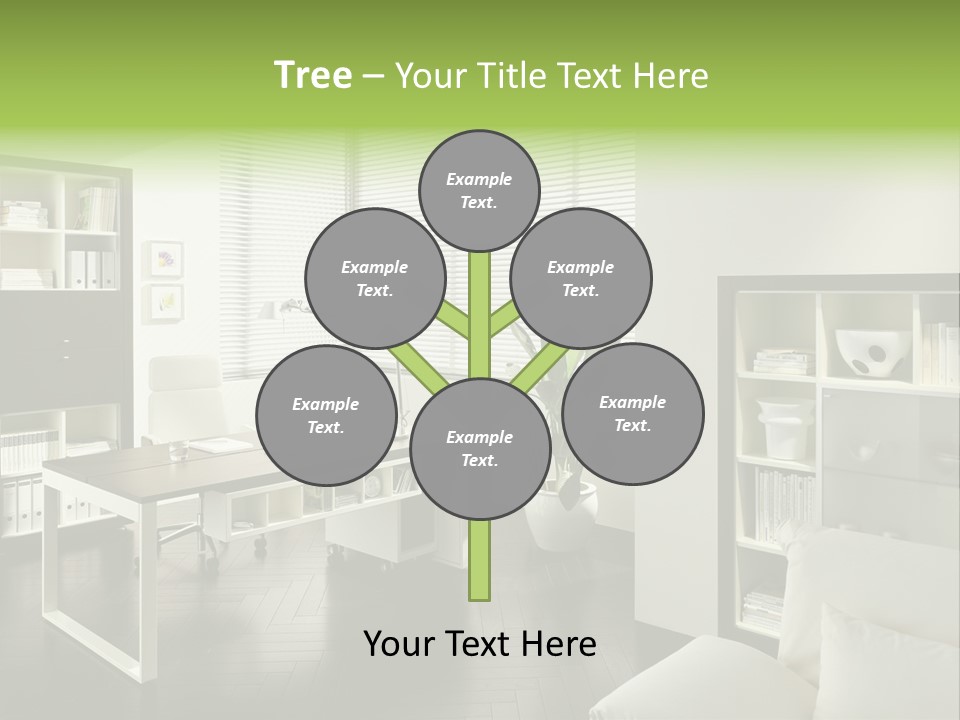 Tree – Your Title Text Here

Example Text.

Example Text.

Example Text.

Example Text.

Example Text.

Example Text.

Your Text Here